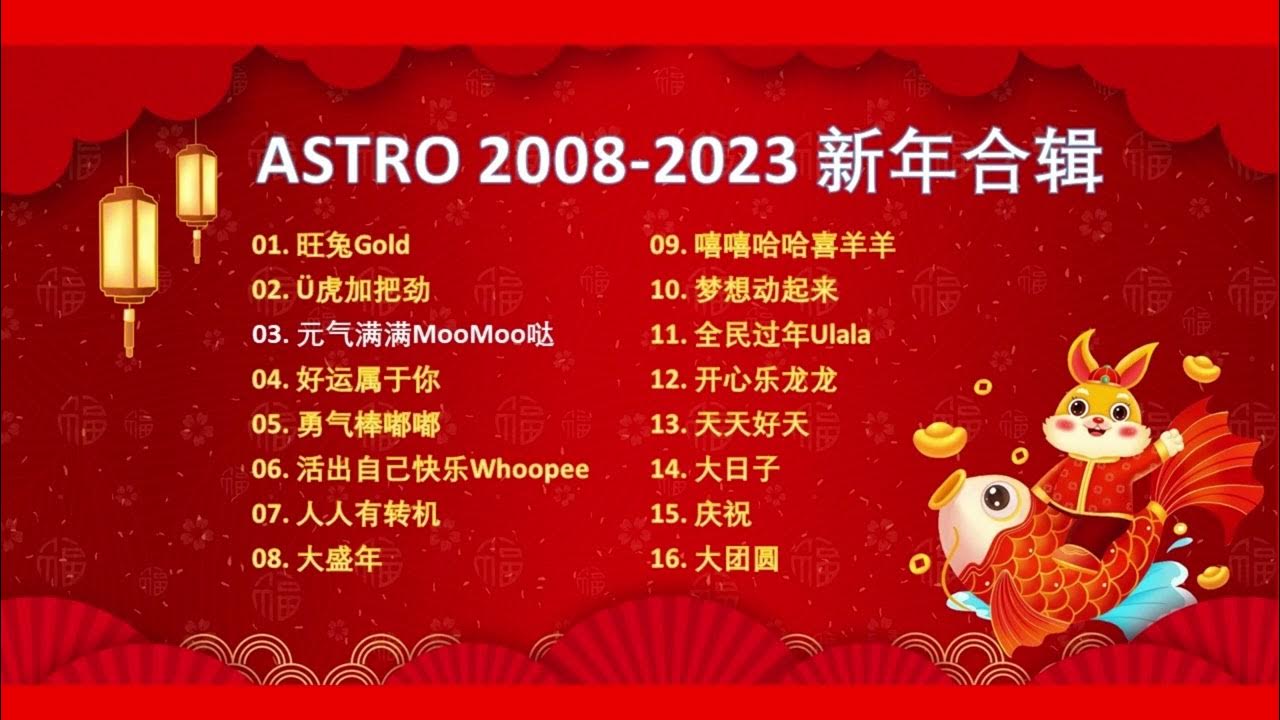 ASTRO 2008-2023 新年合辑

01. 旺兔Gold
02. Ü虎加把劲
03. 元气满满MooMoo哒
04. 好运属于你
05. 勇气棒嘟嘟
06. 活出自己快乐Whoopee
07. 人人有转机
08. 大盛年

09. 嘻嘻哈哈喜羊羊
10. 梦想动起来
11. 全民过年Ulala
12. 开心乐龙龙
13. 天天好天
14. 大日子
15. 庆祝
16. 大团圆